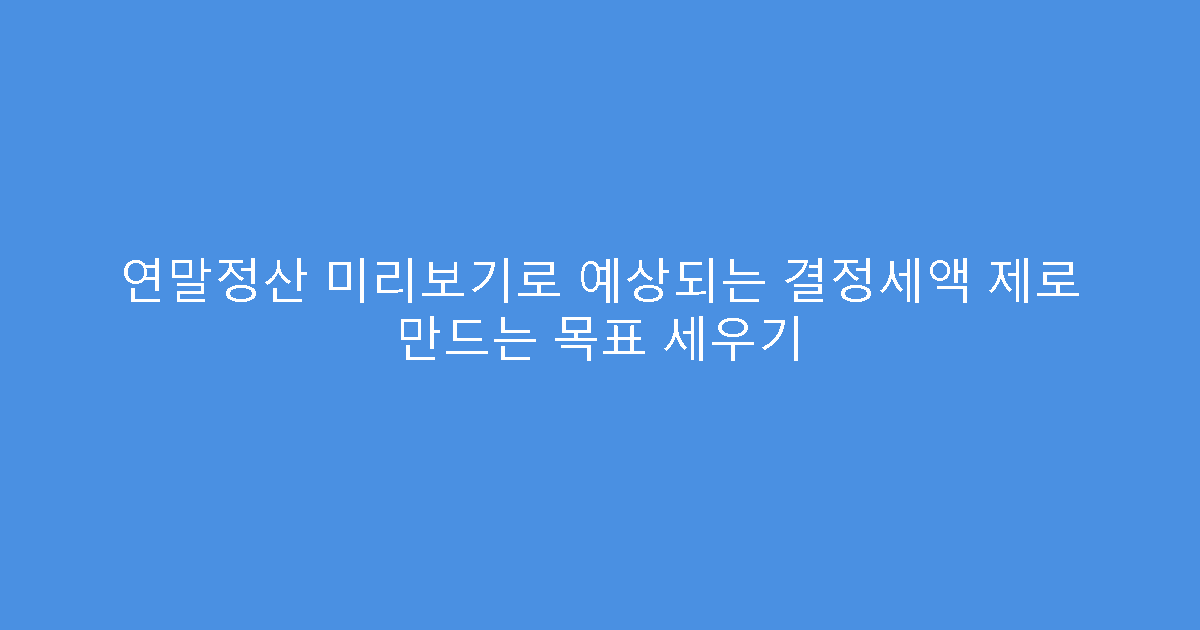 연말정산 미리보기로 예상되는 결정세액 제로 만드는 목표 세우기